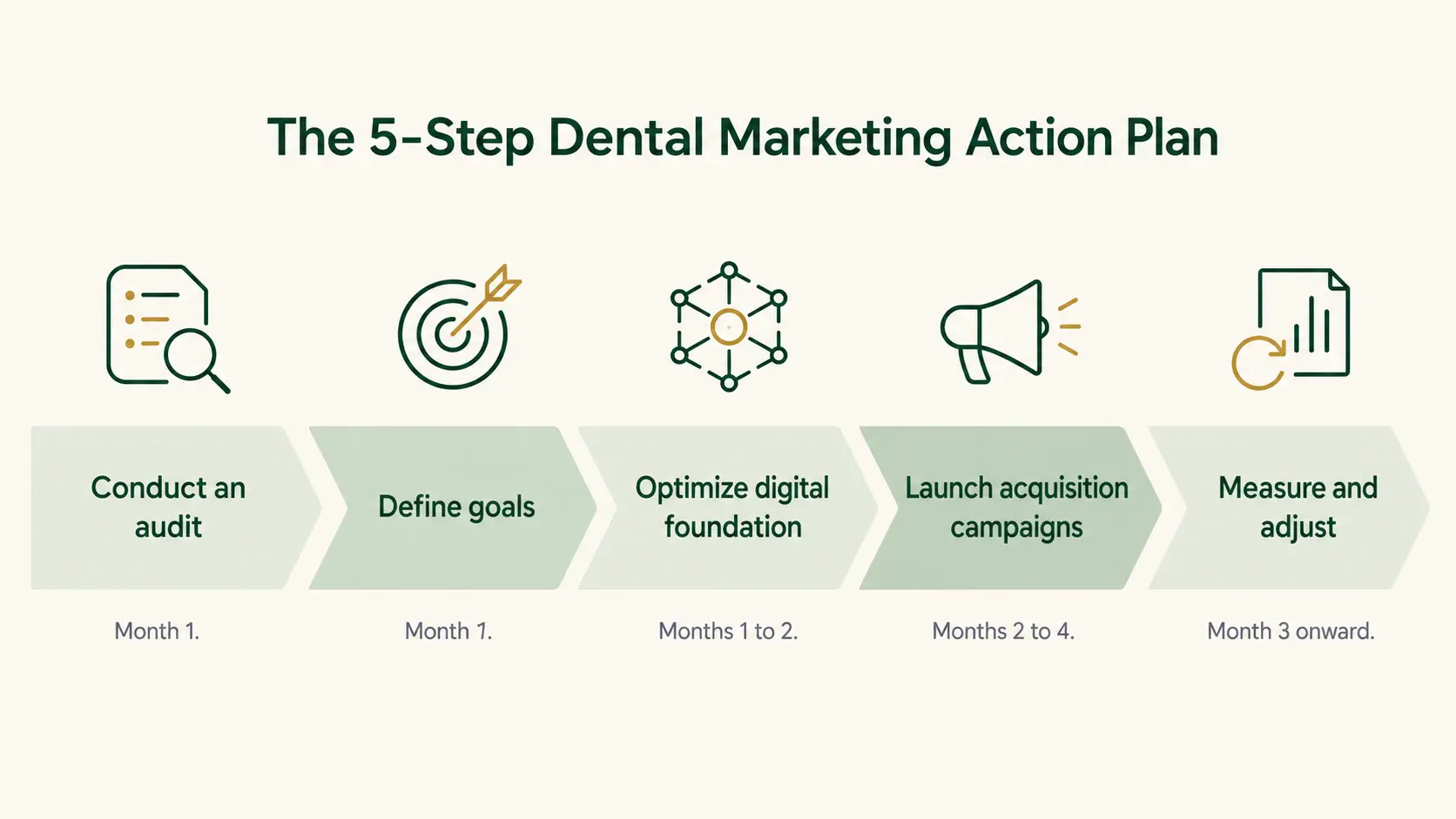 The 5-Step Dental Marketing Action Plan

Conduct an audit

Month 1.

Define goals

Month 1.

Optimize digital foundation

Months 1 to 2.

Launch acquisition campaigns

Months 2 to 4.

Measure and adjust

Month 3 onward.